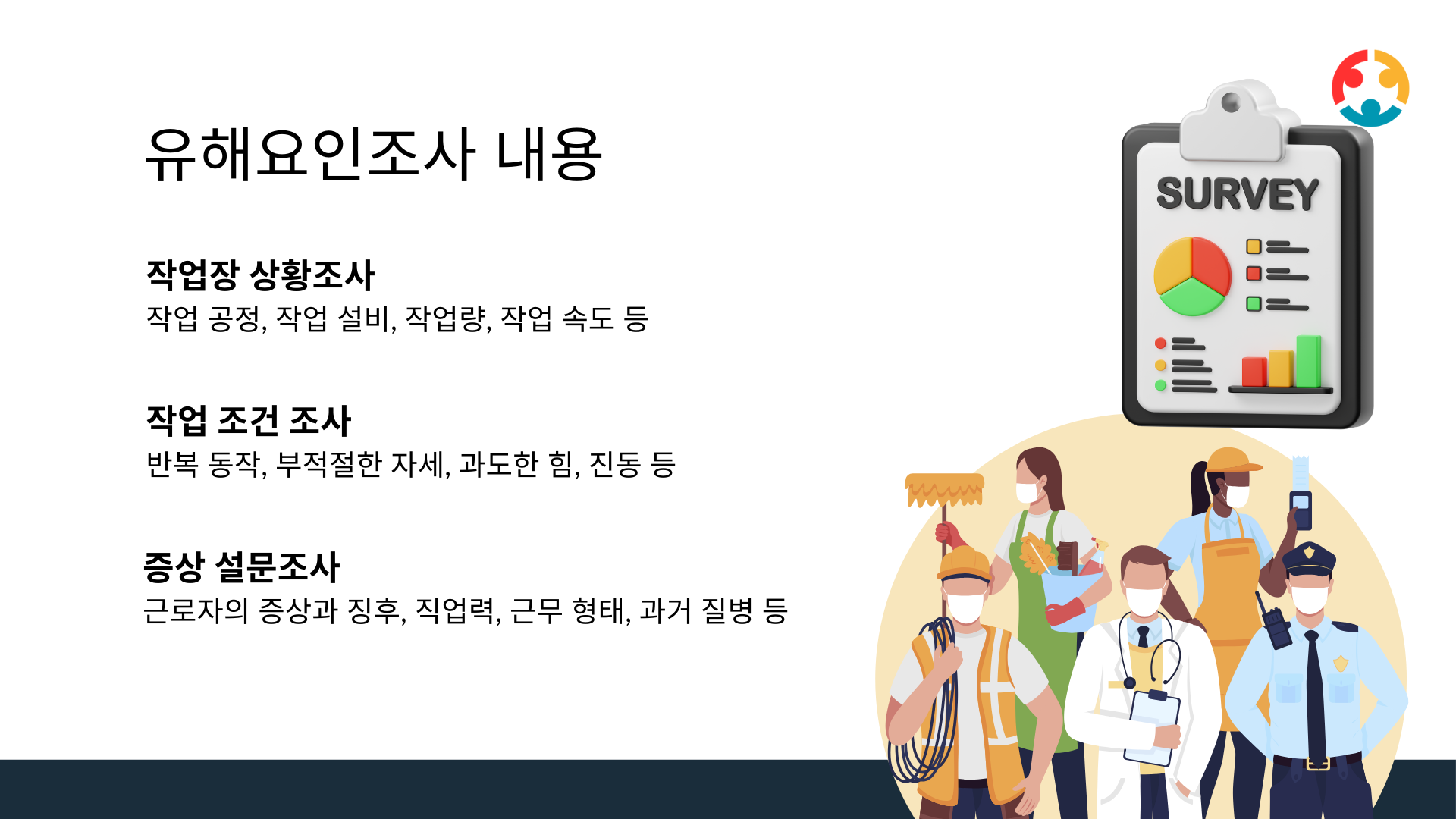 유해요인조사 내용

작업장 상황조사
작업 공정, 작업 설비, 작업량, 작업 속도 등

작업 조건 조사
반복 동작, 부적절한 자세, 과도한 힘, 진동 등

증상 설문조사
근로자의 증상과 징후, 직업력, 근무 형태, 과거 질병 등

SURVEY